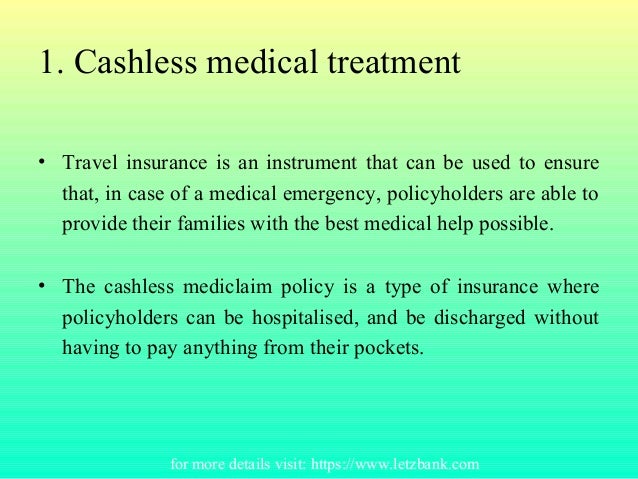 1. Cashless medical treatment

• Travel insurance is an instrument that can be used to ensure that, in case of a medical emergency, policyholders are able to provide their families with the best medical help possible.

• The cashless mediclaim policy is a type of insurance where policyholders can be hospitalised, and be discharged without having to pay anything from their pockets.

for more details visit: https://www.letzbank.com